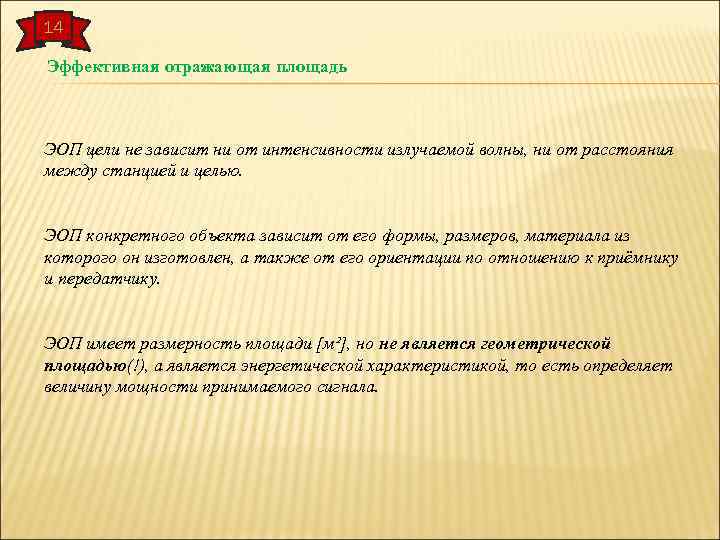 14

Эффективная отражающая площадь

ЭОП цели не зависит ни от интенсивности излучаемой волны, ни от расстояния между станцией и целью.

ЭОП конкретного объекта зависит от его формы, размеров, материала из которого он изготовлен, а также от его ориентации по отношению к приёмнику и передатчику.

ЭОП имеет размерность площади [$м^2$], но не является геометрической площадью(!), а является энергетической характеристикой, то есть определяет величину мощности принимаемого сигнала.